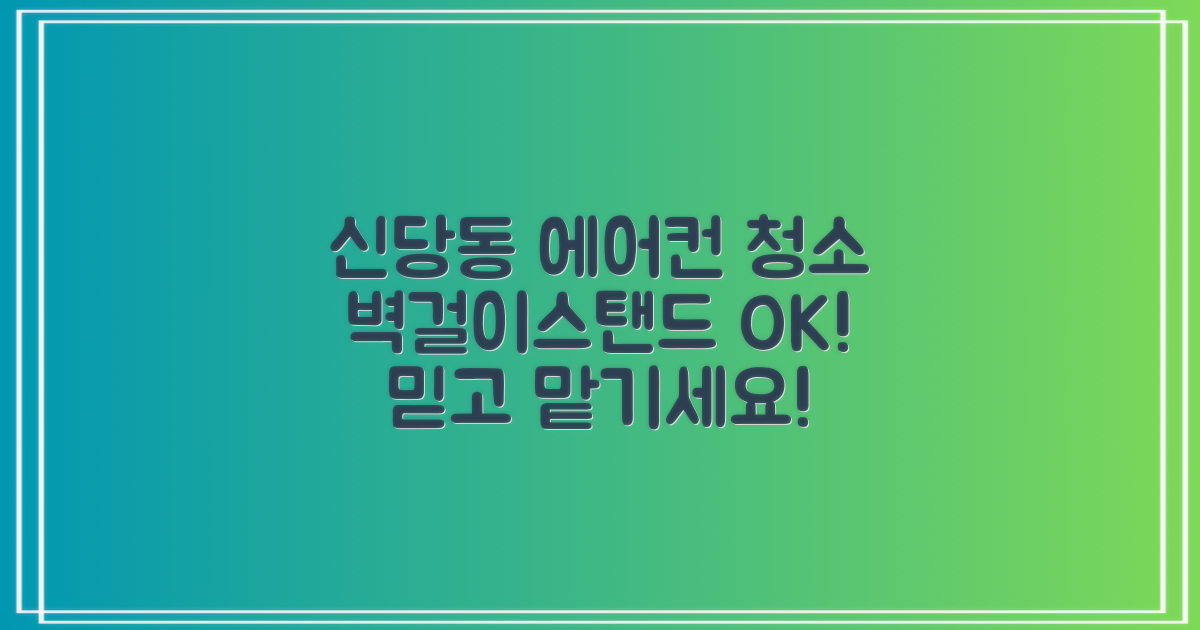 신당동 에어컨 청소
벽걸이스탠드 OK!
믿고 맡기세요!